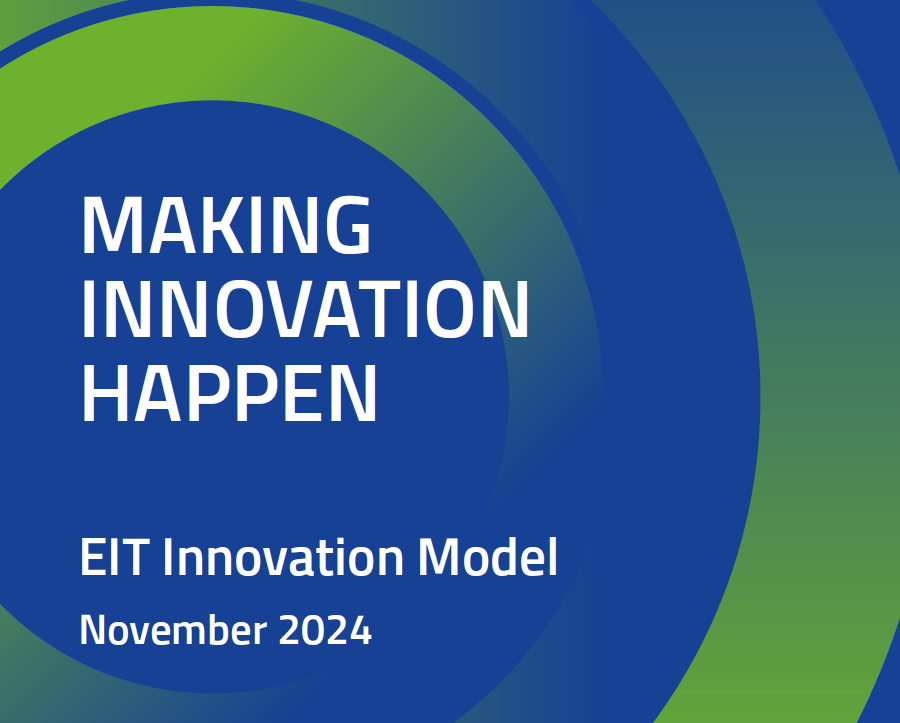 MAKING INNOVATION HAPPEN

EIT Innovation Model

November 2024